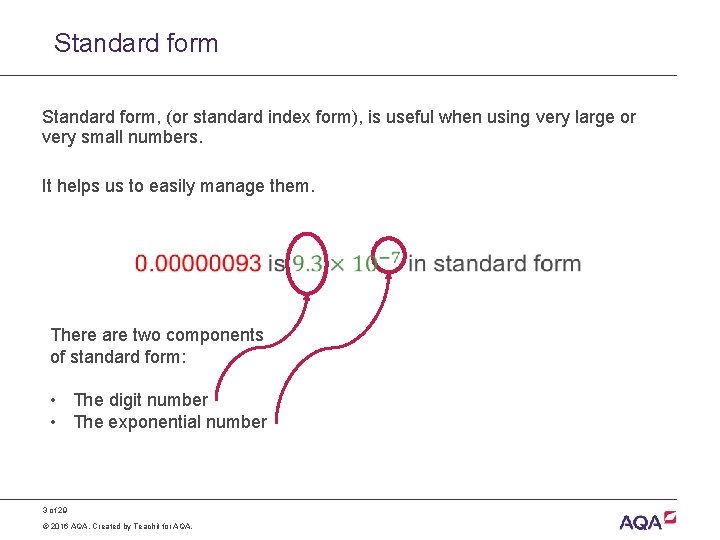 Standard form

Standard form, (or standard index form), is useful when using very large or very small numbers.

It helps us to easily manage them.

0.00000093 is $9.3 \times 10^{-7}$ in standard form

There are two components of standard form:

• The digit number
• The exponential number

3 of 29

© 2016 AQA. Created by Teachit for AQA.

AQA